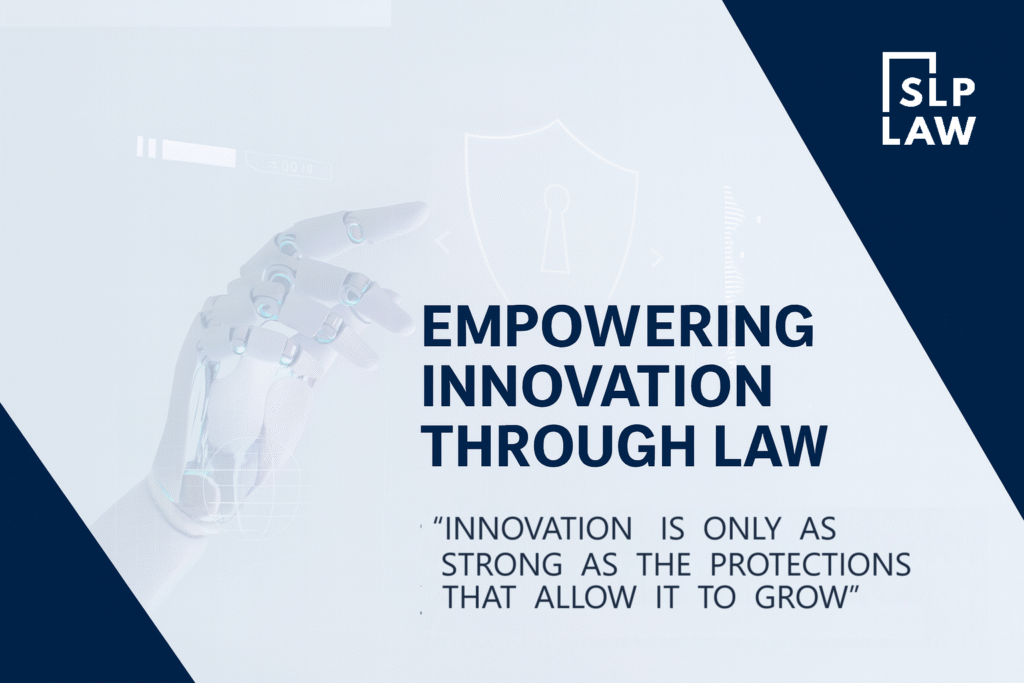 SLP LAW

EMPOWERING INNOVATION THROUGH LAW

"INNOVATION IS ONLY AS STRONG AS THE PROTECTIONS THAT ALLOW IT TO GROW"